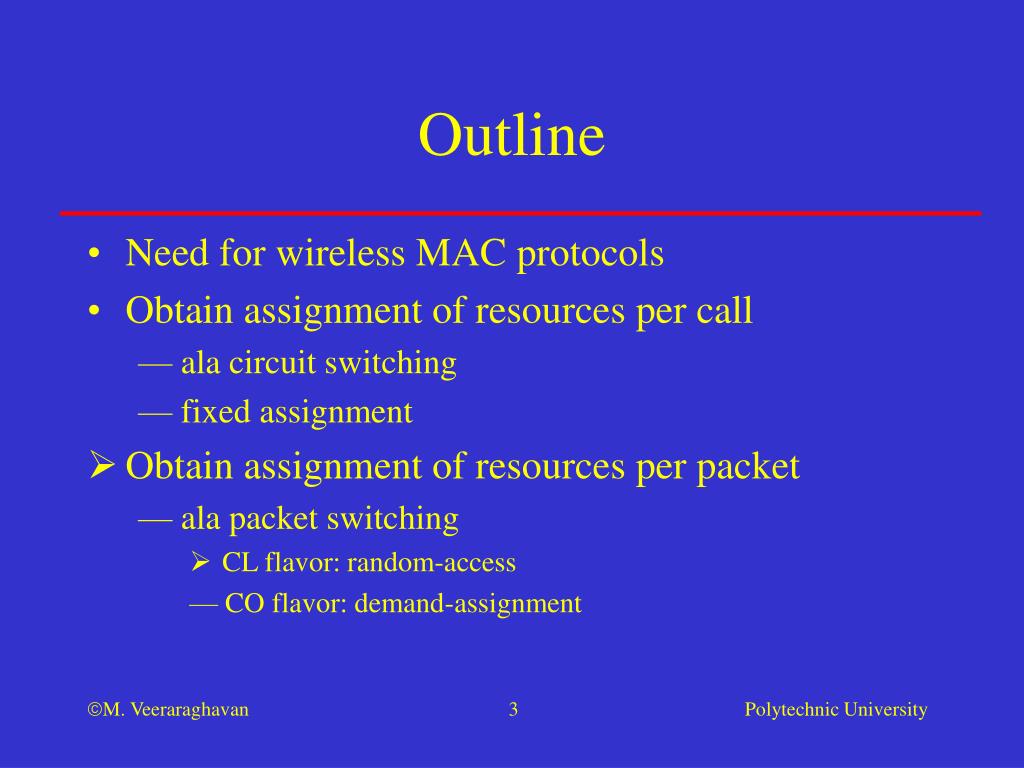 Outline

• Need for wireless MAC protocols
• Obtain assignment of resources per call
— ala circuit switching
— fixed assignment
➢ Obtain assignment of resources per packet
— ala packet switching
➢ CL flavor: random-access
— CO flavor: demand-assignment

©M. Veeraraghavan 3 Polytechnic University